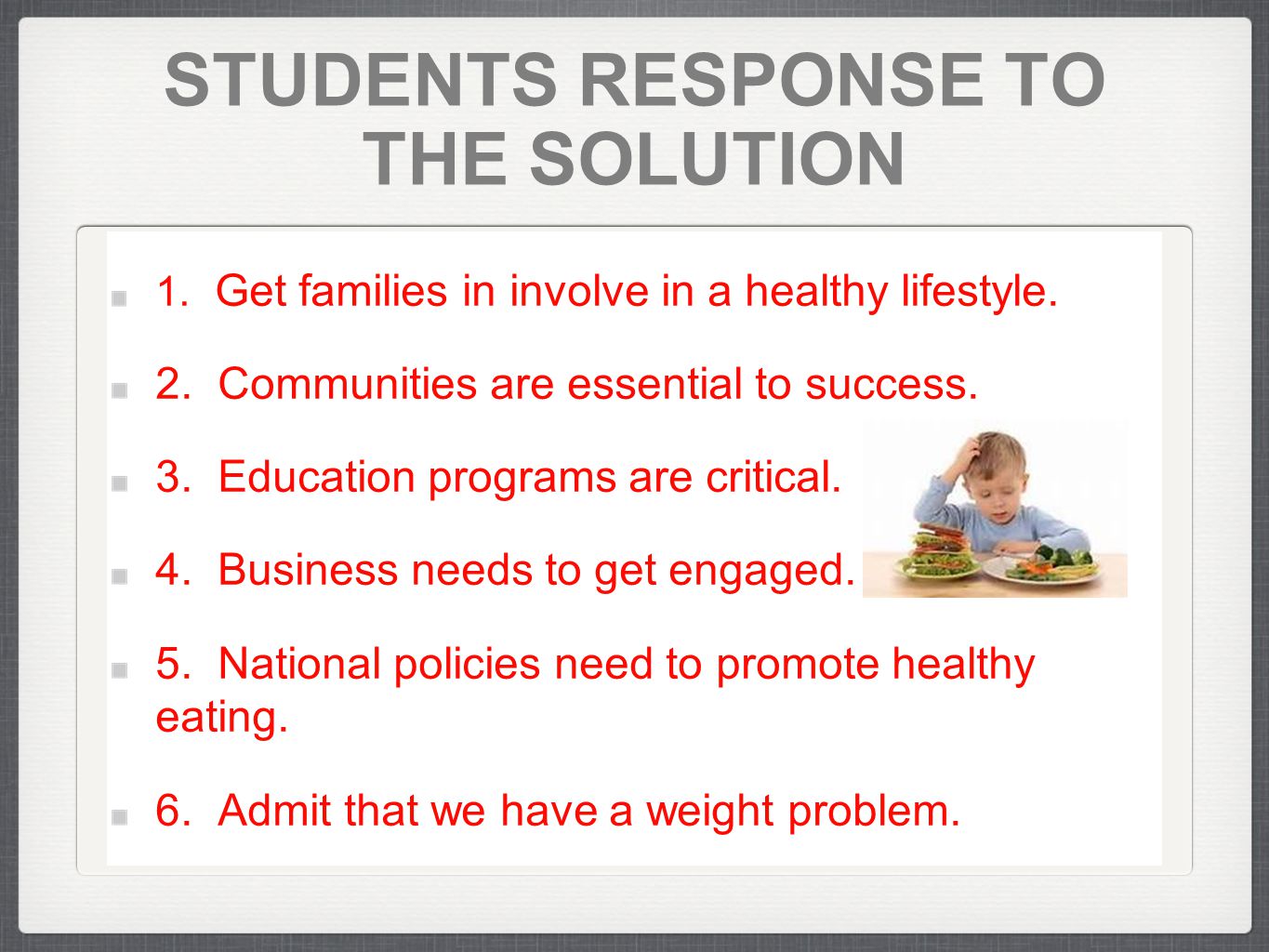 STUDENTS RESPONSE TO THE SOLUTION

1. Get families in involve in a healthy lifestyle.

2. Communities are essential to success.

3. Education programs are critical.

4. Business needs to get engaged.

5. National policies need to promote healthy eating.

6. Admit that we have a weight problem.